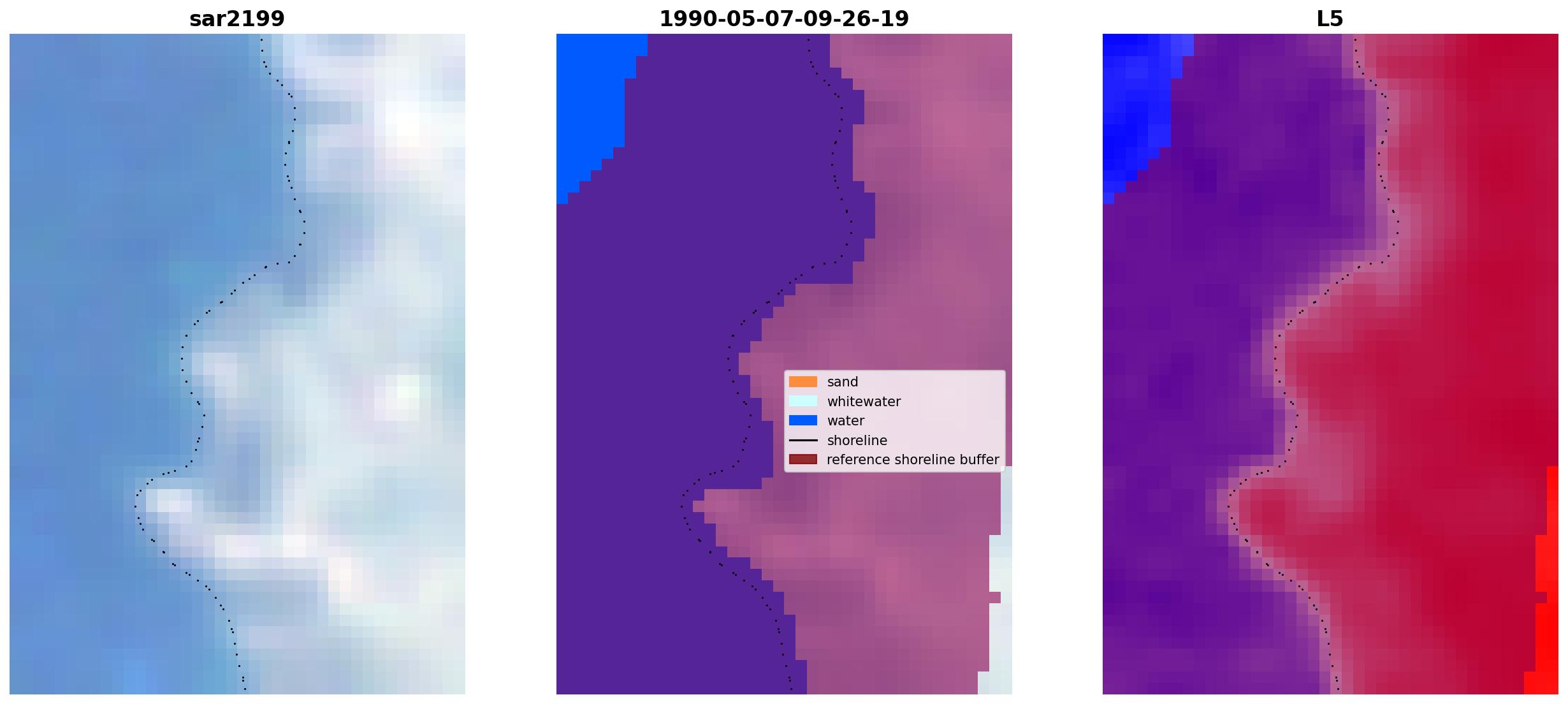 sar2199

1990-05-07-09-26-19

sand
whitewater
water
shoreline
reference shoreline buffer

L5